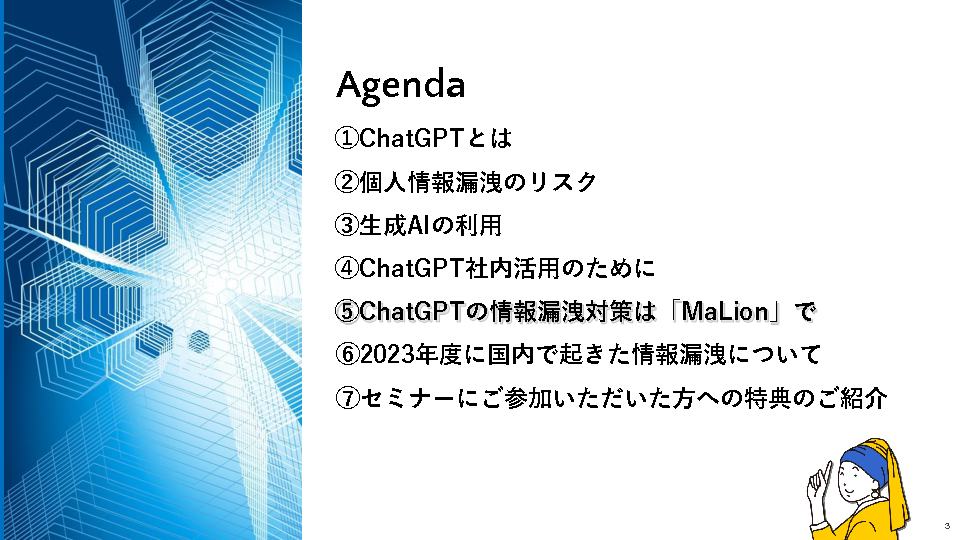 Agenda

①ChatGPTとは

②個人情報漏洩のリスク

③生成AIの利用

④ChatGPT社内活用のために

⑤ChatGPTの情報漏洩対策は「MaLion」で

⑥2023年度に国内で起きた情報漏洩について

⑦セミナーにご参加いただいた方への特典のご紹介

3